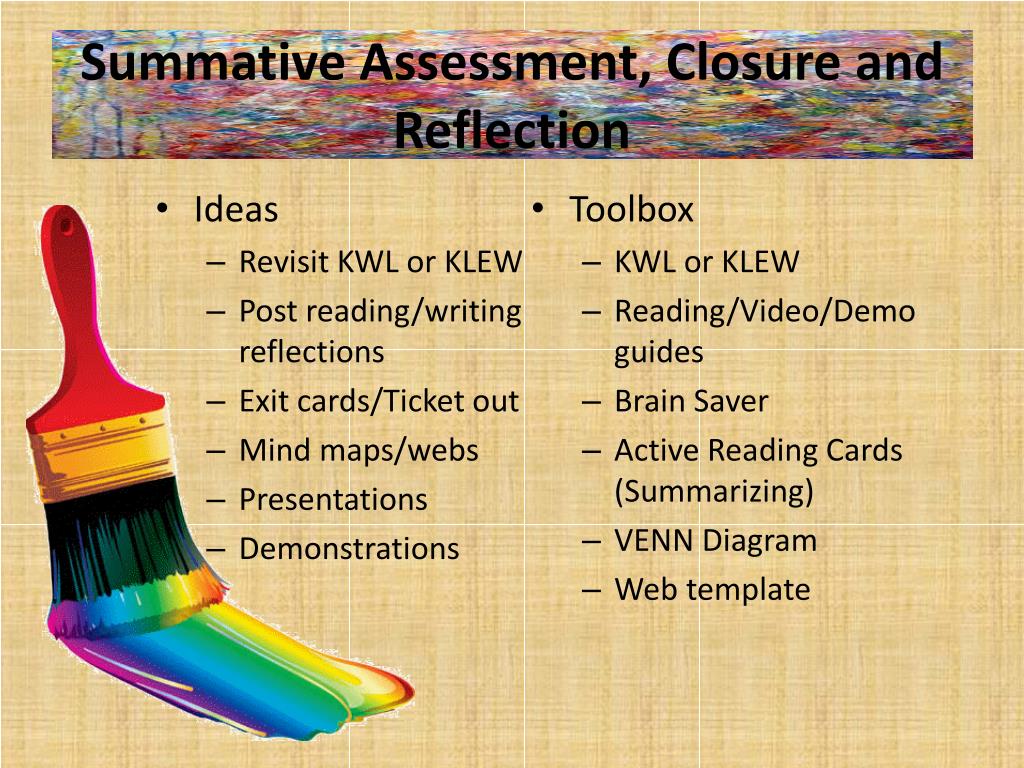 Summative Assessment, Closure and Reflection

• Ideas
– Revisit KWL or KLEW
– Post reading/writing reflections
– Exit cards/Ticket out
– Mind maps/webs
– Presentations
– Demonstrations

• Toolbox
– KWL or KLEW
– Reading/Video/Demo guides
– Brain Saver
– Active Reading Cards (Summarizing)
– VENN Diagram
– Web template